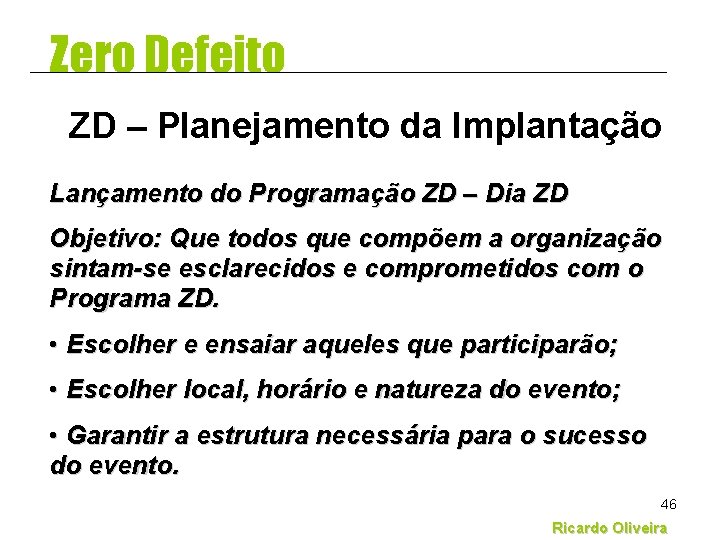 Zero Defeito

ZD – Planejamento da Implantação

Lançamento do Programação ZD – Dia ZD

Objetivo: Que todos que compõem a organização sintam-se esclarecidos e comprometidos com o Programa ZD.

• Escolher e ensaiar aqueles que participarão;

• Escolher local, horário e natureza do evento;

• Garantir a estrutura necessária para o sucesso do evento.

46

Ricardo Oliveira